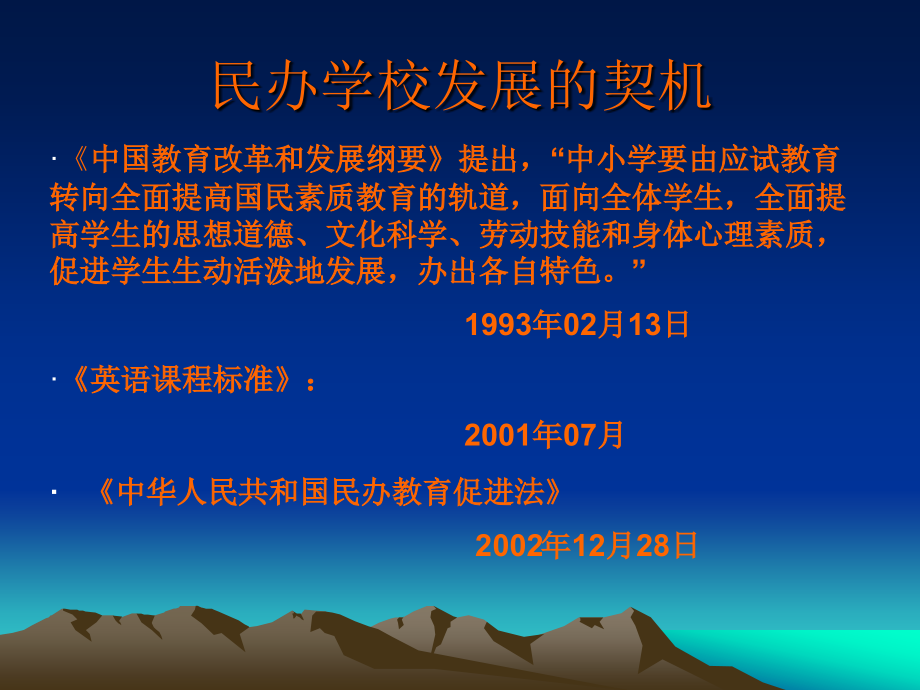 民办学校发展的契机

·《中国教育改革和发展纲要》提出，“中小学要由应试教育转向全面提高国民素质教育的轨道，面向全体学生，全面提高学生的思想道德、文化科学、劳动技能和身体心理素质，促进学生生动活泼地发展，办出各自特色。”

1993年02月13日

·《英语课程标准》：

2001年07月

· 《中华人民共和国民办教育促进法》

2002年12月28日